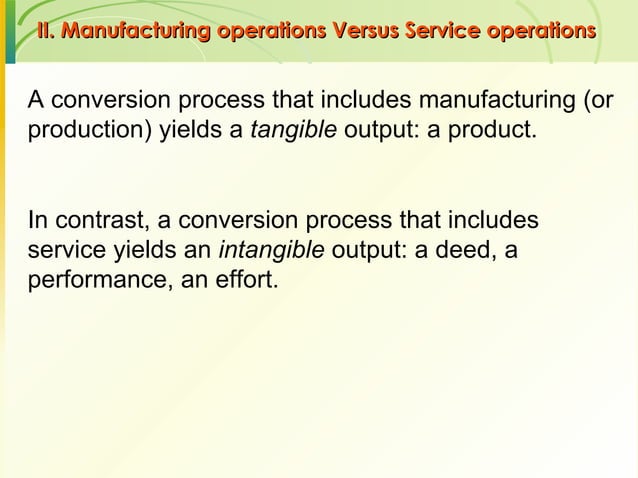 II. Manufacturing operations Versus Service operations

A conversion process that includes manufacturing (or production) yields a tangible output: a product.

In contrast, a conversion process that includes service yields an intangible output: a deed, a performance, an effort.